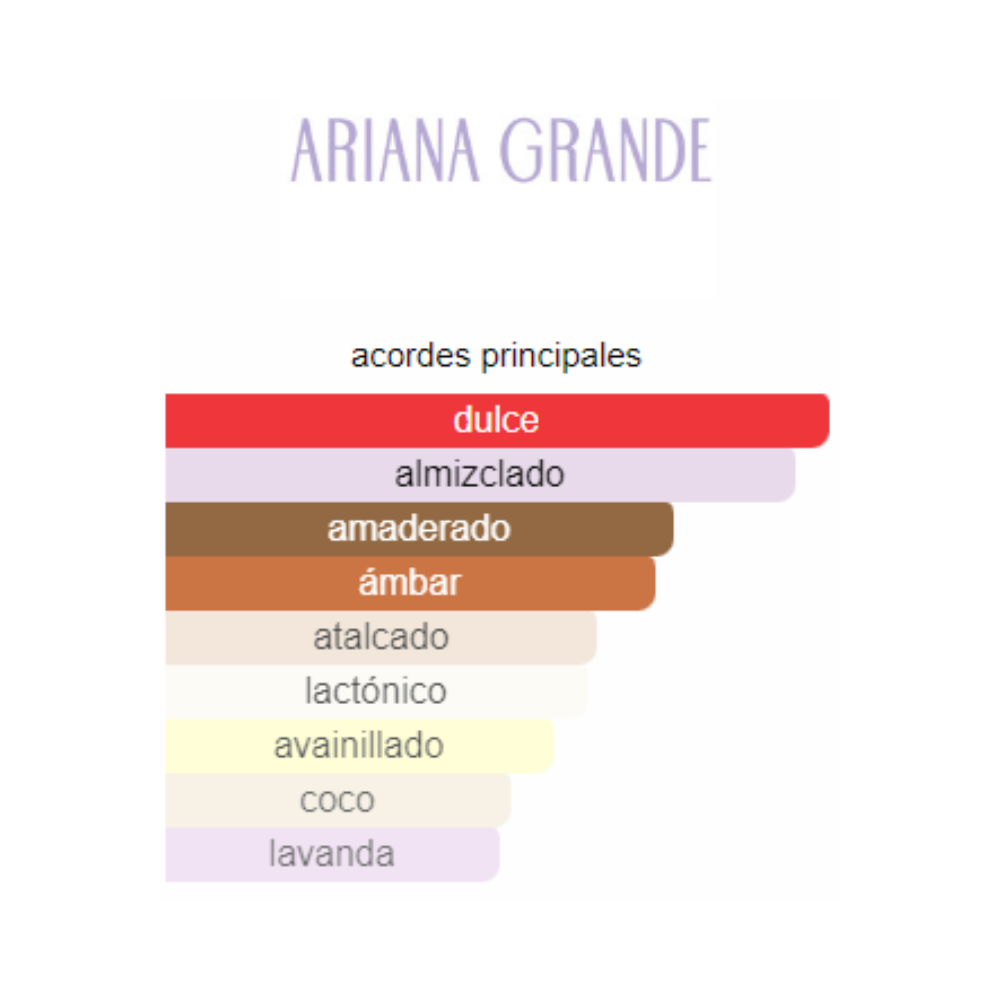 ARIANA GRANDE

acordes principales

dulce
almizclado
amaderado
ámbar
atalcado
lactónico
avainillado
coco
lavanda